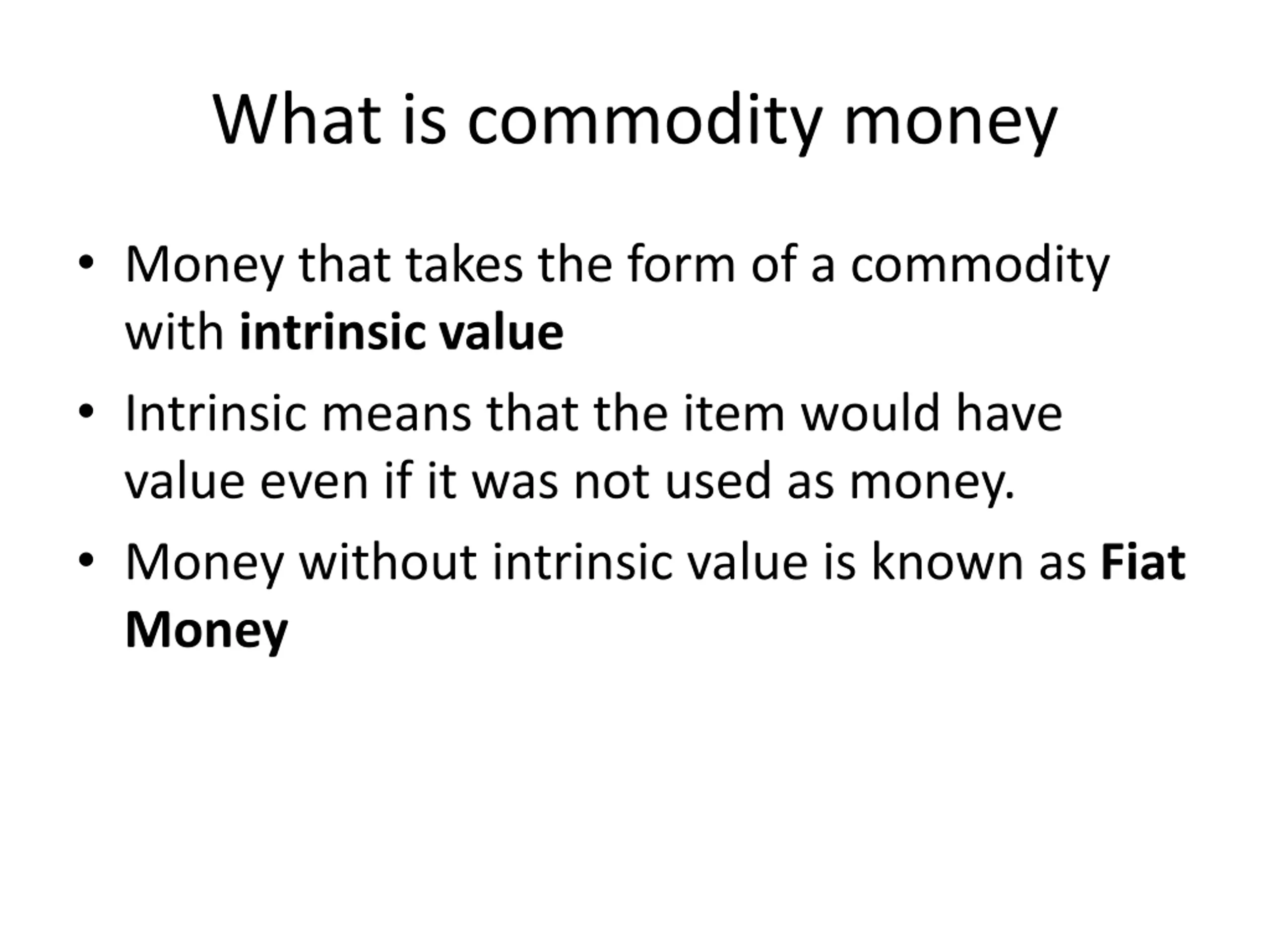 What is commodity money

• Money that takes the form of a commodity with intrinsic value
• Intrinsic means that the item would have value even if it was not used as money.
• Money without intrinsic value is known as Fiat Money